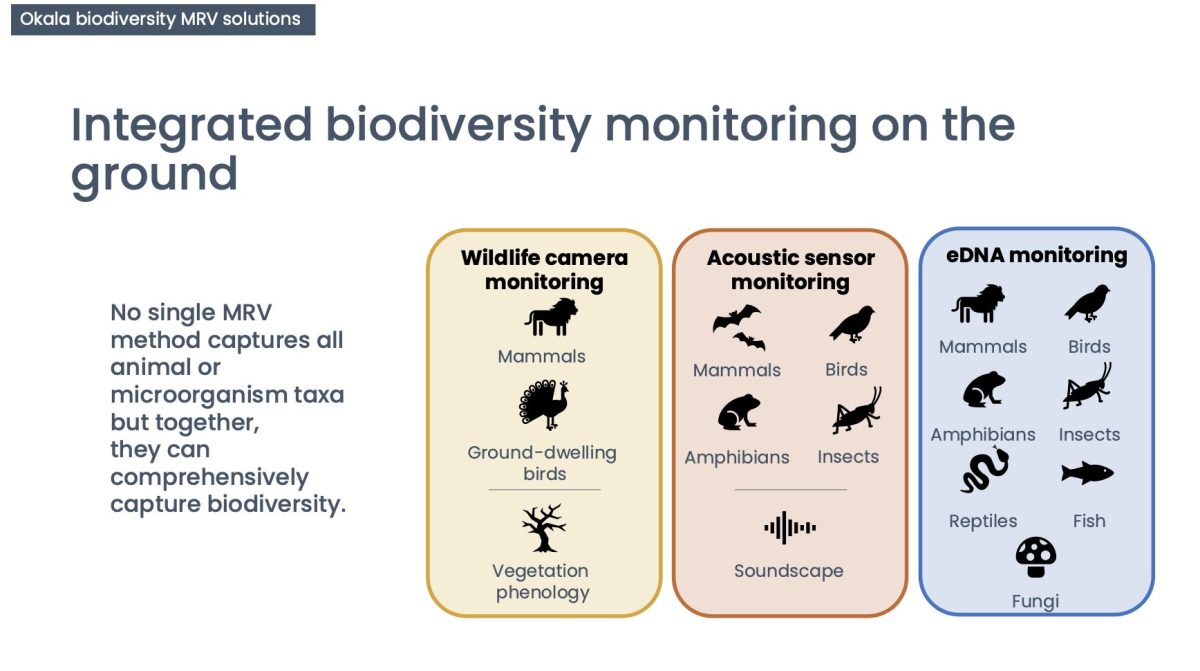 Okala biodiversity MRV solutions

Integrated biodiversity monitoring on the ground

No single MRV method captures all animal or microorganism taxa but together, they can comprehensively capture biodiversity.

Wildlife camera monitoring

Mammals

Ground-dwelling birds

Vegetation phenology

Acoustic sensor monitoring

Mammals

Birds

Amphibians

Insects

Soundscape

eDNA monitoring

Mammals

Birds

Amphibians

Insects

Reptiles

Fish

Fungi